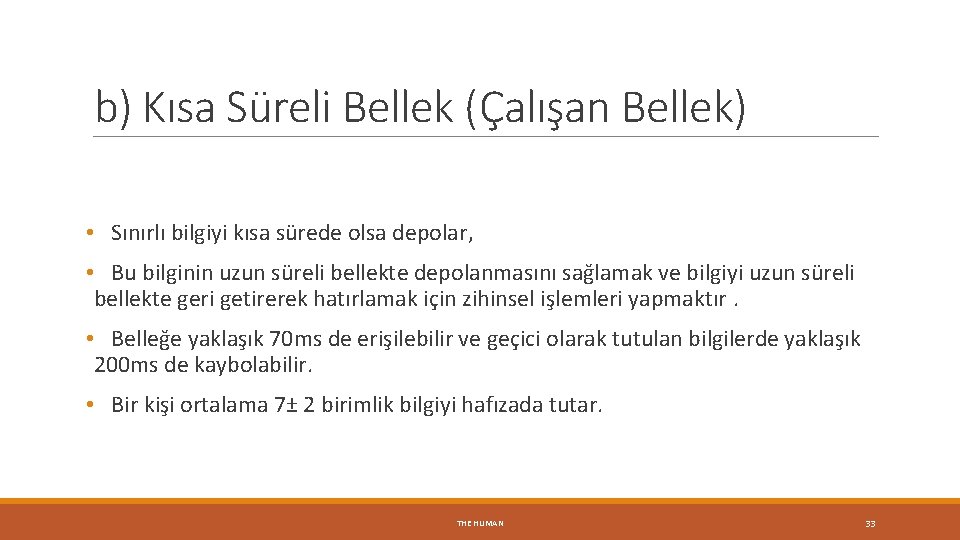 b) Kısa Süreli Bellek (Çalışan Bellek)

• Sınırlı bilgiyi kısa sürede olsa depolar,

• Bu bilginin uzun süreli bellekte depolanmasını sağlamak ve bilgiyi uzun süreli bellekte geri getirerek hatırlamak için zihinsel işlemleri yapmaktır .

• Belleğe yaklaşık 70ms de erişilebilir ve geçici olarak tutulan bilgilerde yaklaşık 200ms de kaybolabilir.

• Bir kişi ortalama 7± 2 birimlik bilgiyi hafızada tutar.

THE HUMAN

33